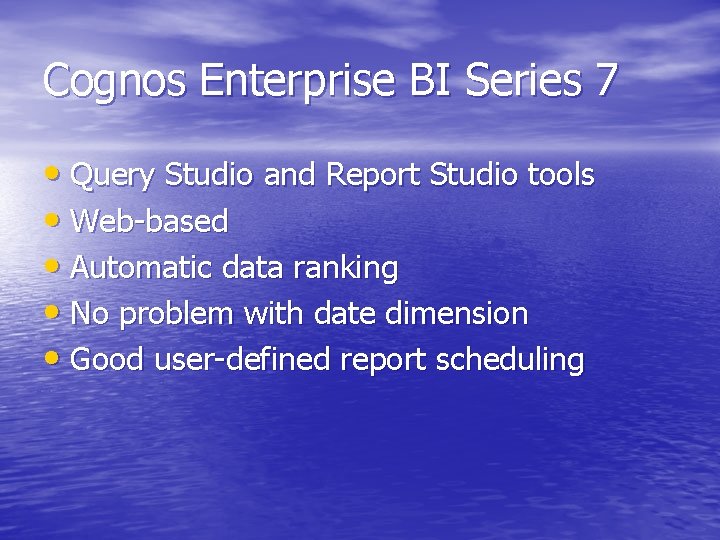 Cognos Enterprise BI Series 7

• Query Studio and Report Studio tools
• Web-based
• Automatic data ranking
• No problem with date dimension
• Good user-defined report scheduling